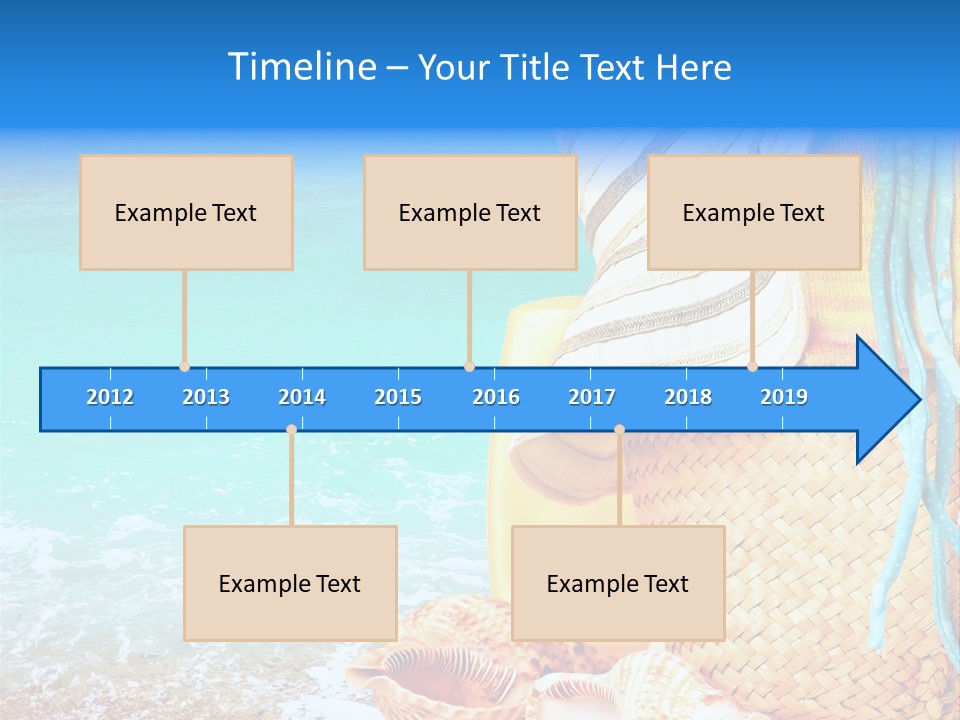 Timeline – Your Title Text Here

Example Text

Example Text

Example Text

2012 2013 2014 2015 2016 2017 2018 2019

Example Text

Example Text